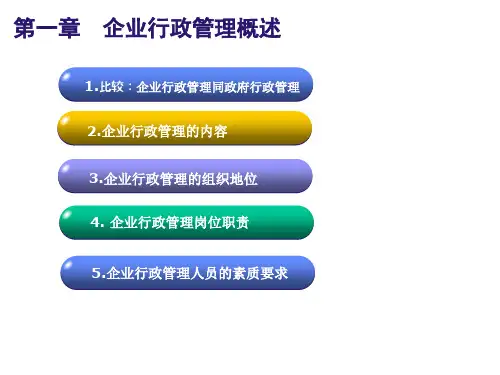 第一章　企业行政管理概述

1.比较：企业行政管理同政府行政管理

2.企业行政管理的内容

3.企业行政管理的组织地位

4. 企业行政管理岗位职责

5.企业行政管理人员的素质要求